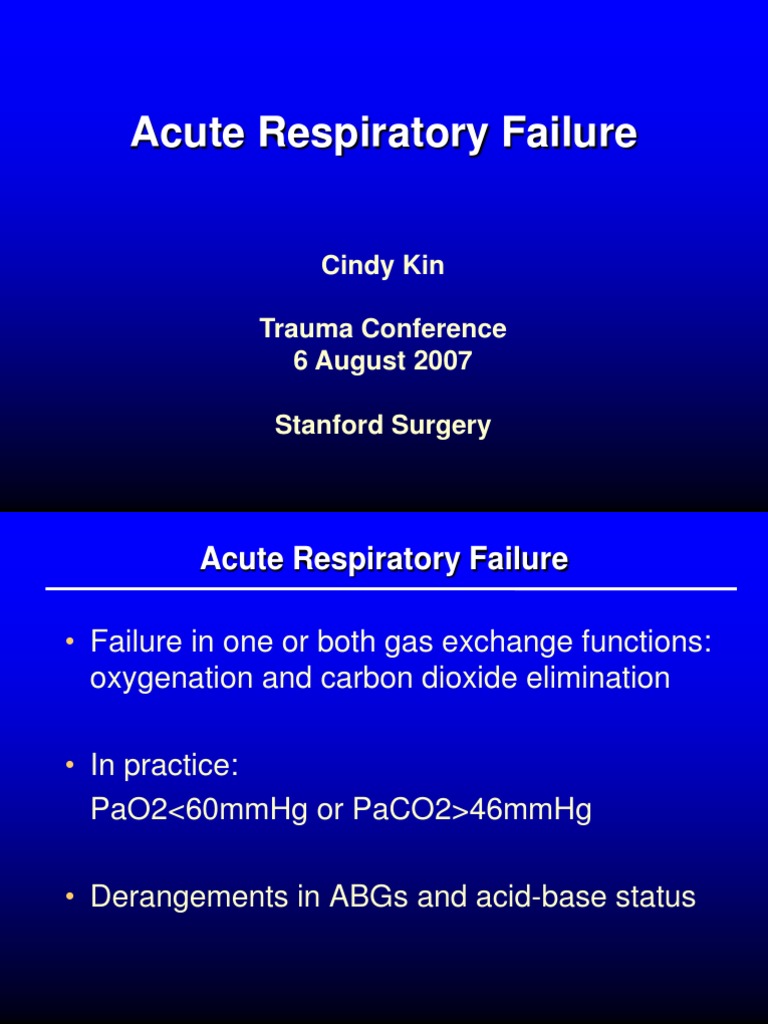 Acute Respiratory Failure

Cindy Kin

Trauma Conference
6 August 2007

Stanford Surgery

Acute Respiratory Failure

• Failure in one or both gas exchange functions: oxygenation and carbon dioxide elimination

• In practice:
PaO2<60mmHg or PaCO2>46mmHg

• Derangements in ABGs and acid-base status